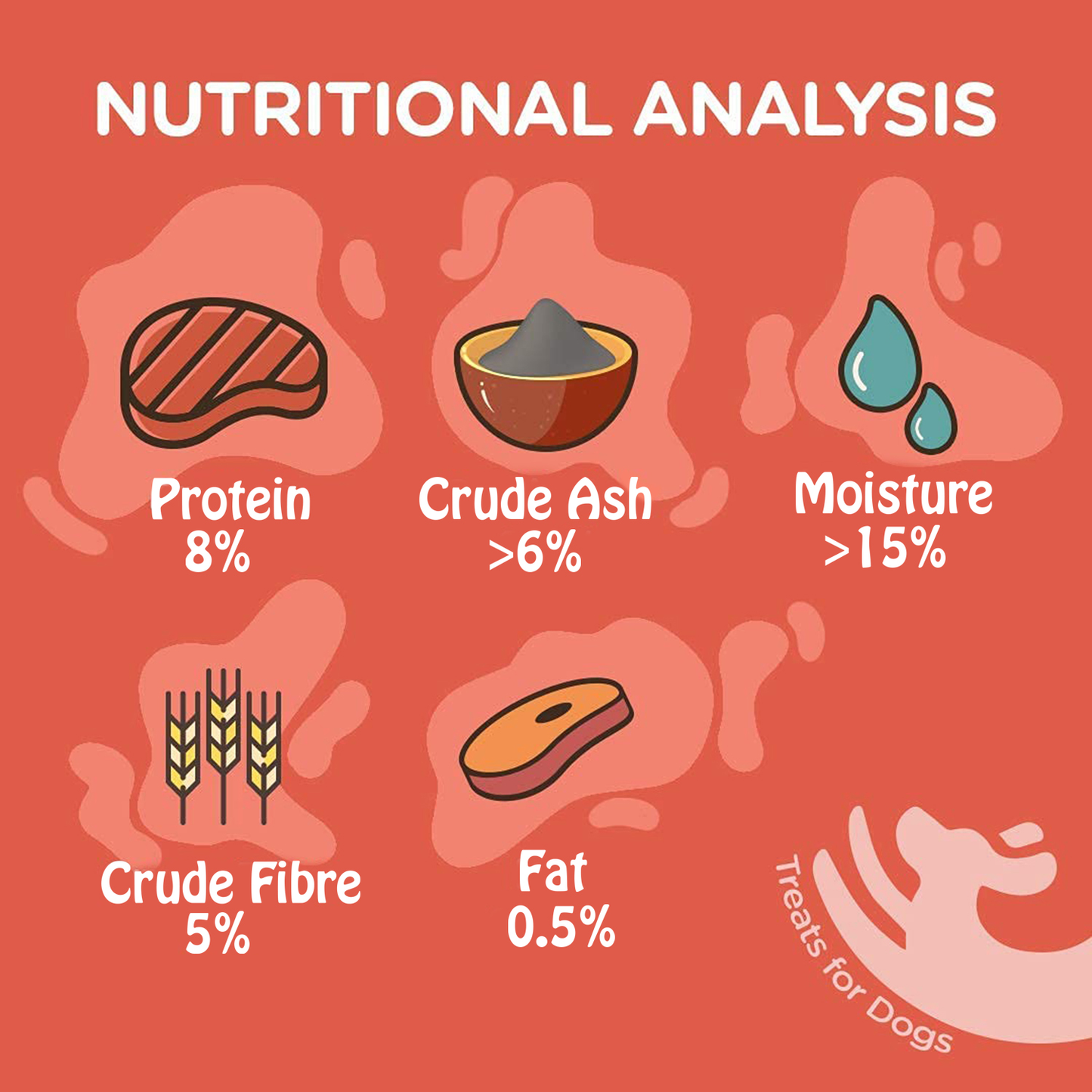 NUTRITIONAL ANALYSIS

Protein
8%

Crude Ash
>6%

Moisture
>15%

Crude Fibre
5%

Fat
0.5%

Treats for Dogs